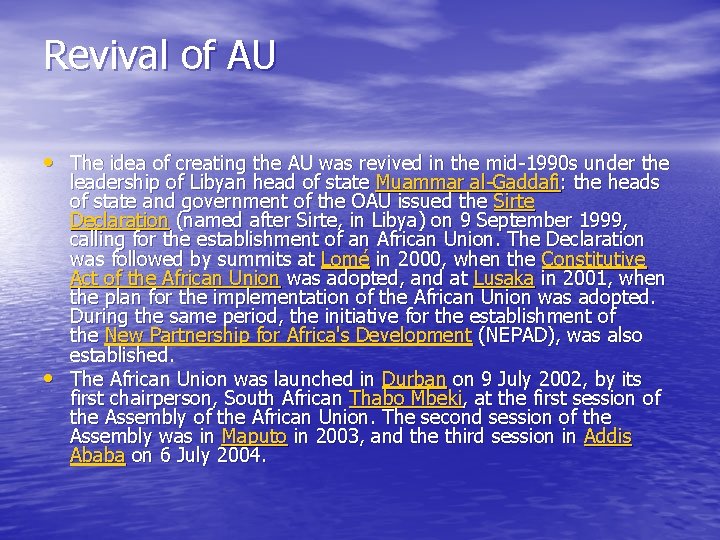 Revival of AU

• The idea of creating the AU was revived in the mid-1990s under the leadership of Libyan head of state Muammar al-Gaddafi: the heads of state and government of the OAU issued the Sirte Declaration (named after Sirte, in Libya) on 9 September 1999, calling for the establishment of an African Union. The Declaration was followed by summits at Lomé in 2000, when the Constitutive Act of the African Union was adopted, and at Lusaka in 2001, when the plan for the implementation of the African Union was adopted. During the same period, the initiative for the establishment of the New Partnership for Africa's Development (NEPAD), was also established.

• The African Union was launched in Durban on 9 July 2002, by its first chairperson, South African Thabo Mbeki, at the first session of the Assembly of the African Union. The second session of the Assembly was in Maputo in 2003, and the third session in Addis Ababa on 6 July 2004.